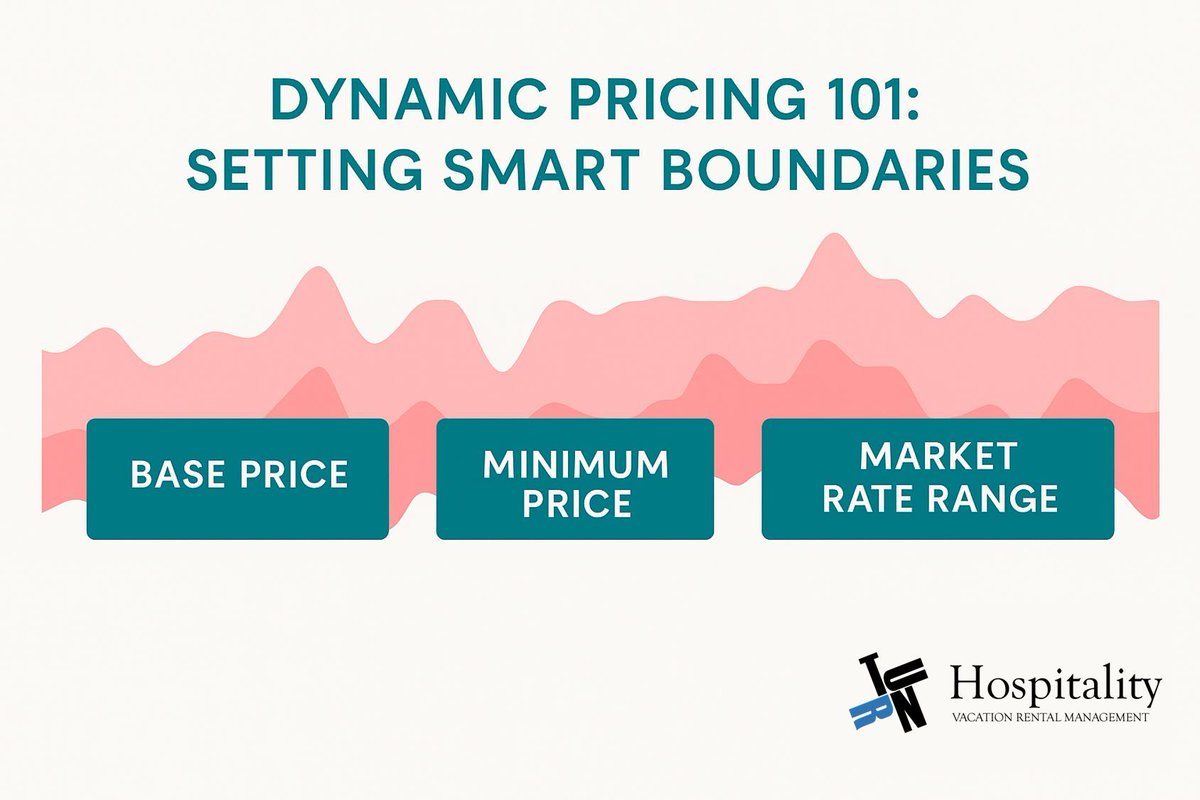 DYNAMIC PRICING 101:
SETTING SMART BOUNDARIES

BASE PRICE

MINIMUM PRICE

MARKET RATE RANGE

TURN

Hospitality
VACATION RENTAL MANAGEMENT